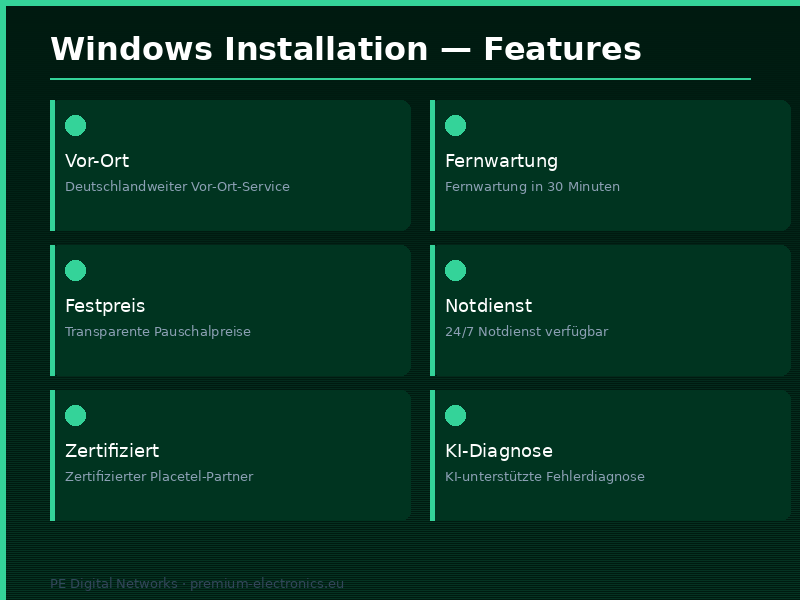 Windows Installation — Features

Vor-Ort
Deutschlandweiter Vor-Ort-Service

Fernwartung
Fernwartung in 30 Minuten

Festpreis
Transparente Pauschalpreise

Notdienst
24/7 Notdienst verfügbar

Zertifiziert
Zertifizierter Placetel-Partner

KI-Diagnose
KI-unterstützte Fehlerdiagnose

PE Digital Networks · premium-electronics.eu